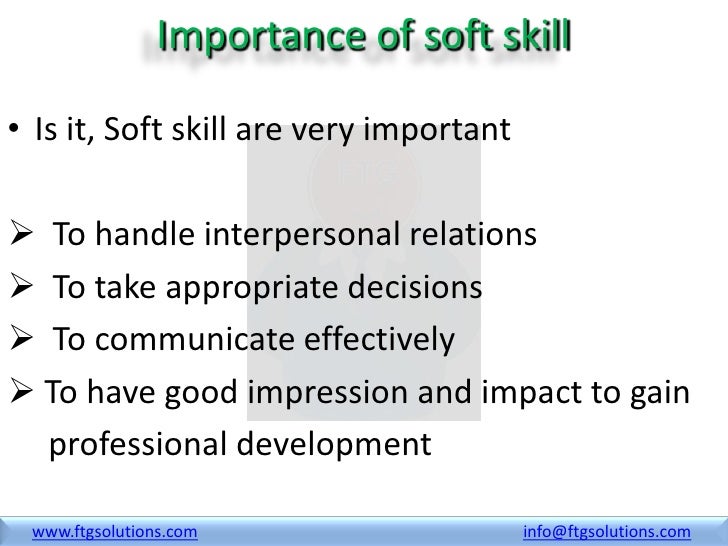 Importance of soft skill

• Is it, Soft skill are very important

➢ To handle interpersonal relations
➢ To take appropriate decisions
➢ To communicate effectively
➢ To have good impression and impact to gain professional development

www.ftgsolutions.com info@ftgsolutions.com